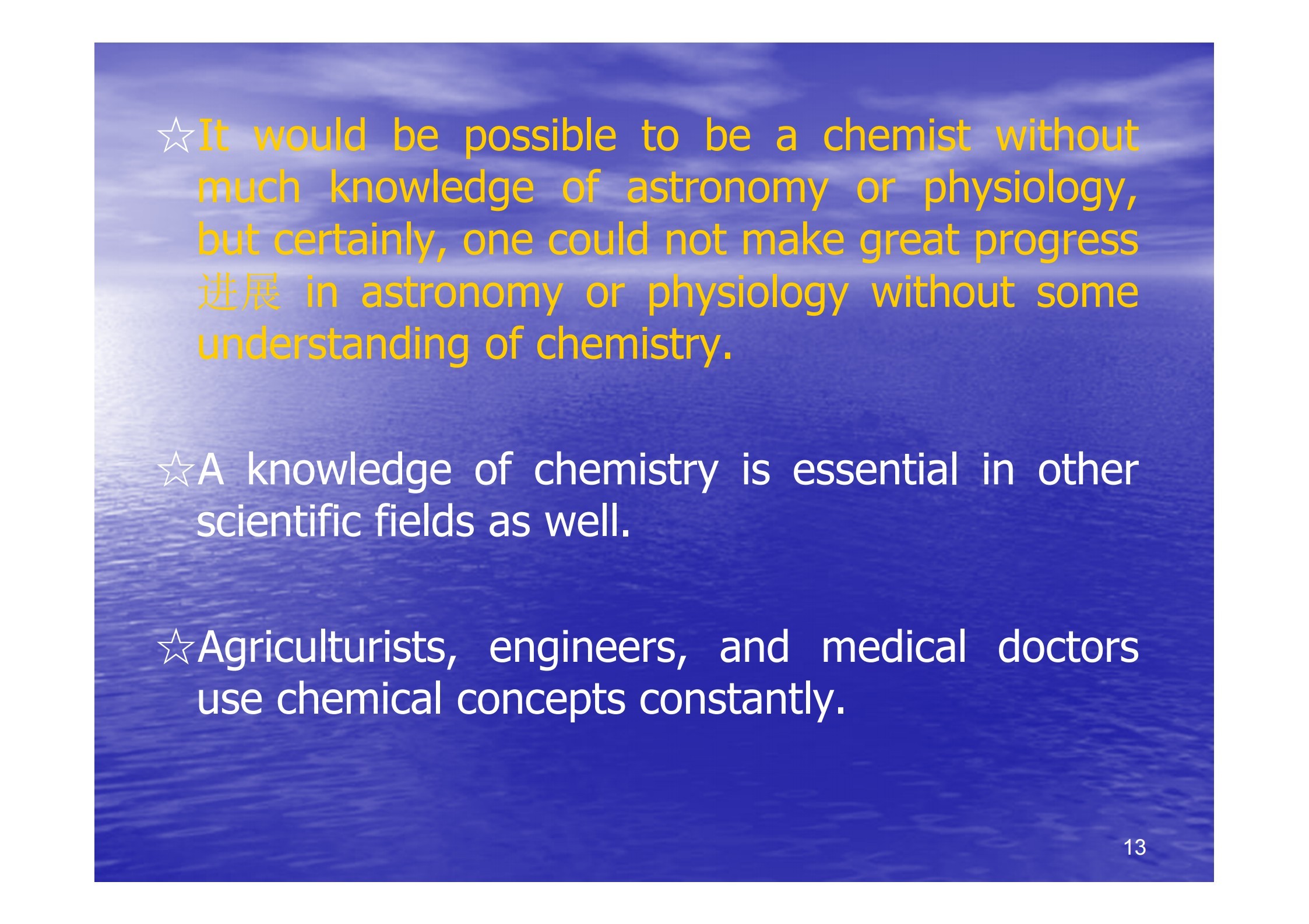 ☆It would be possible to be a chemist without much knowledge of astronomy or physiology, but certainly, one could not make great progress 进展 in astronomy or physiology without some understanding of chemistry.

☆A knowledge of chemistry is essential in other scientific fields as well.

☆Agriculturists, engineers, and medical doctors use chemical concepts constantly.

13